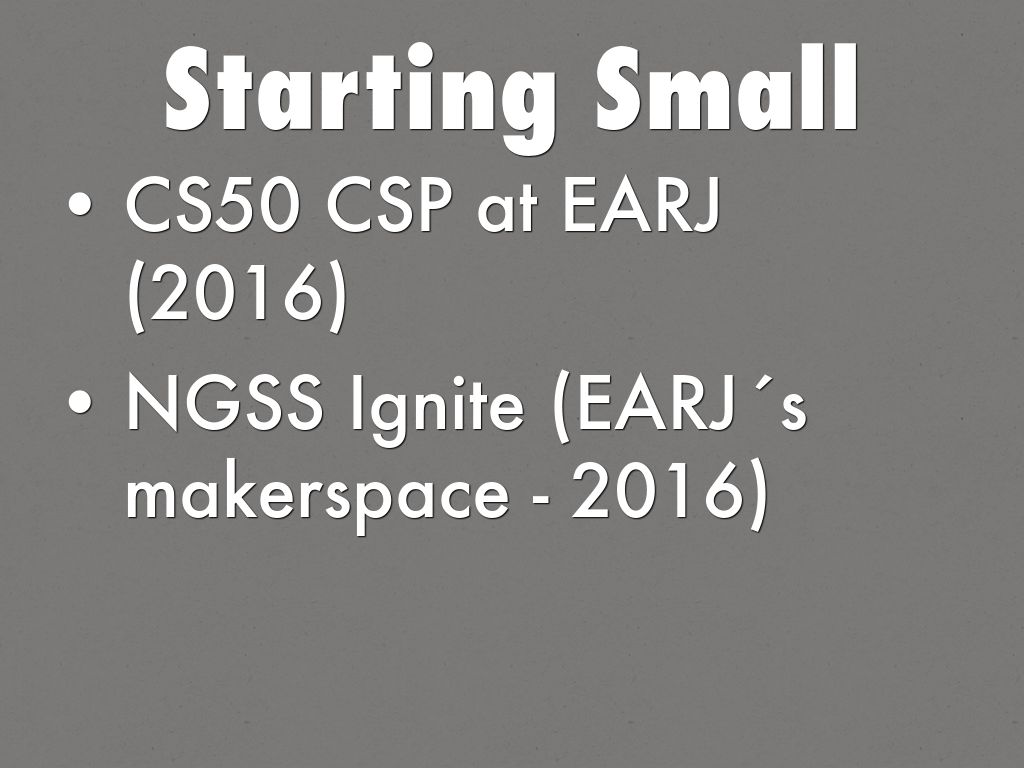 Starting Small

• CS50 CSP at EARJ (2016)

• NGSS Ignite (EARJ´s makerspace - 2016)